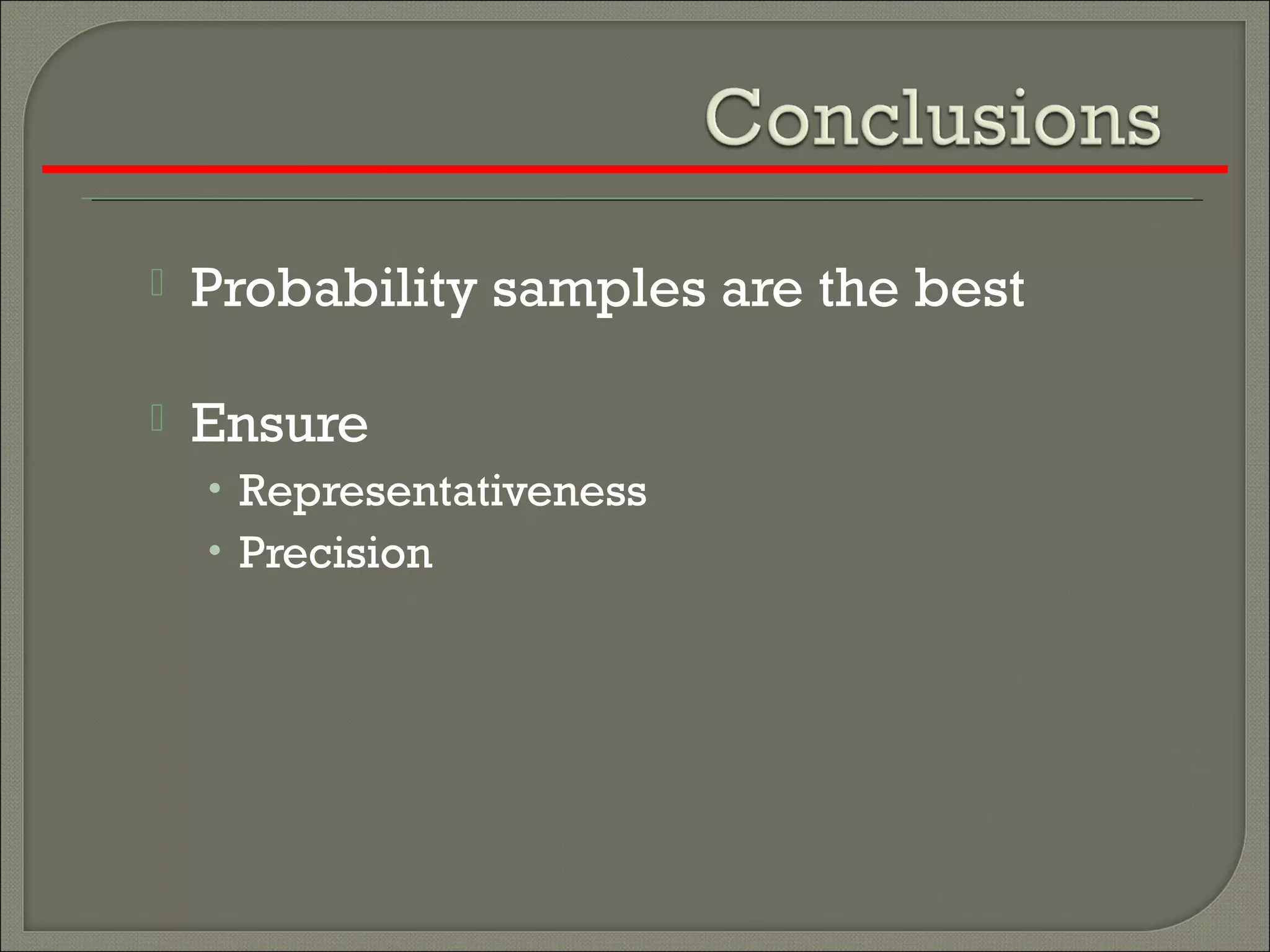 Conclusions

Probability samples are the best

Ensure

• Representativeness
• Precision